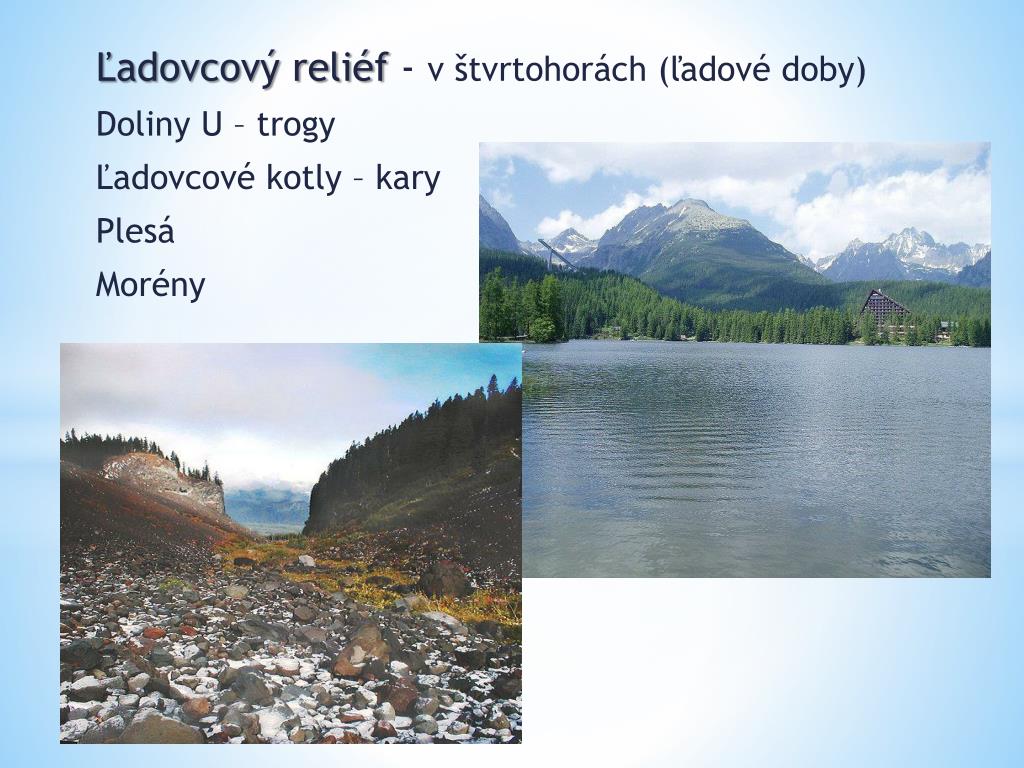 Ľadovcový reliéf - v štvrtohorách (ľadové doby)

Doliny U – trogy

Ľadovcové kotly – kary

Plesá

Morény